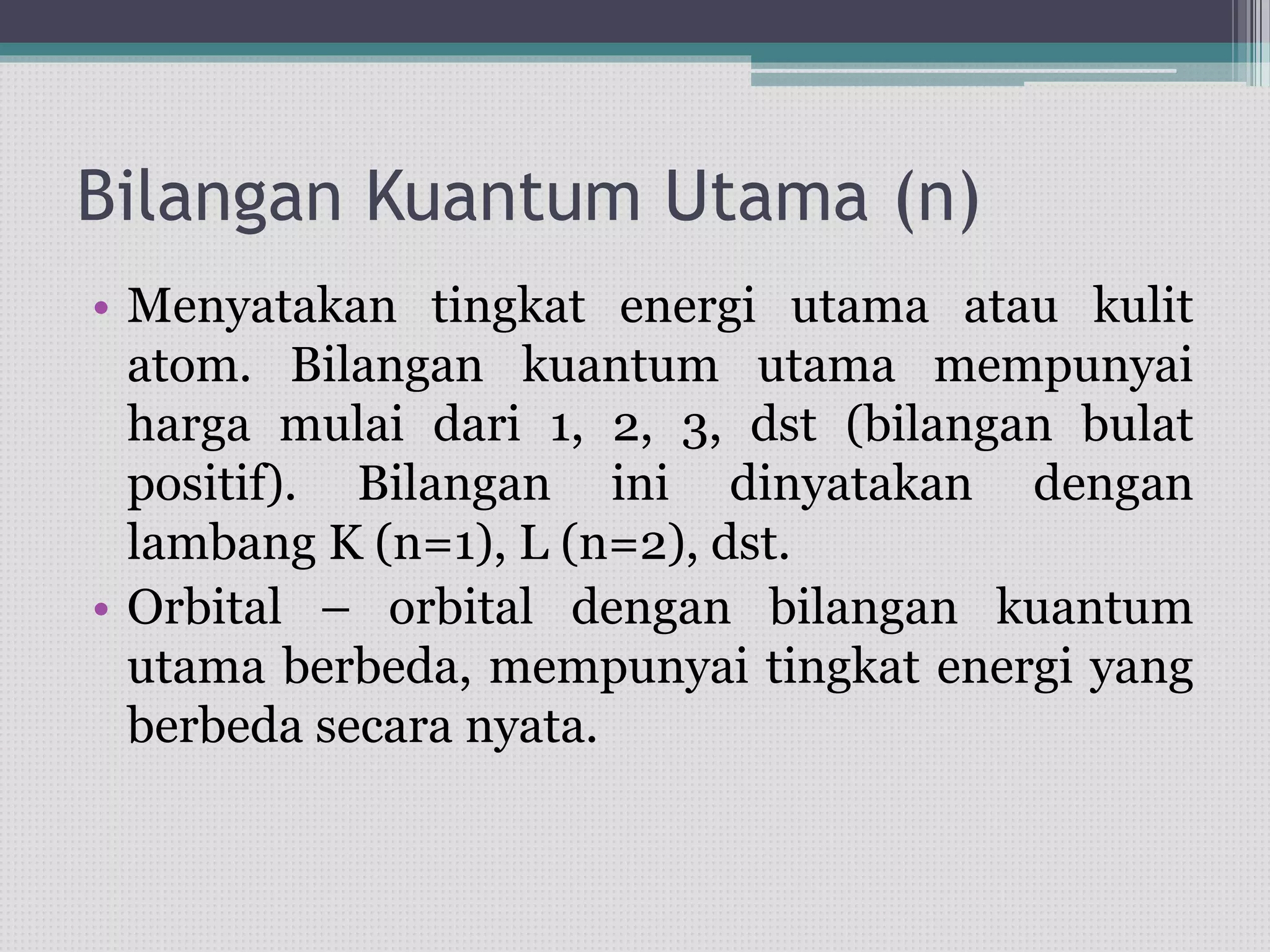 Bilangan Kuantum Utama (n)

• Menyatakan tingkat energi utama atau kulit atom. Bilangan kuantum utama mempunyai harga mulai dari 1, 2, 3, dst (bilangan bulat positif). Bilangan ini dinyatakan dengan lambang K (n=1), L (n=2), dst.

• Orbital – orbital dengan bilangan kuantum utama berbeda, mempunyai tingkat energi yang berbeda secara nyata.